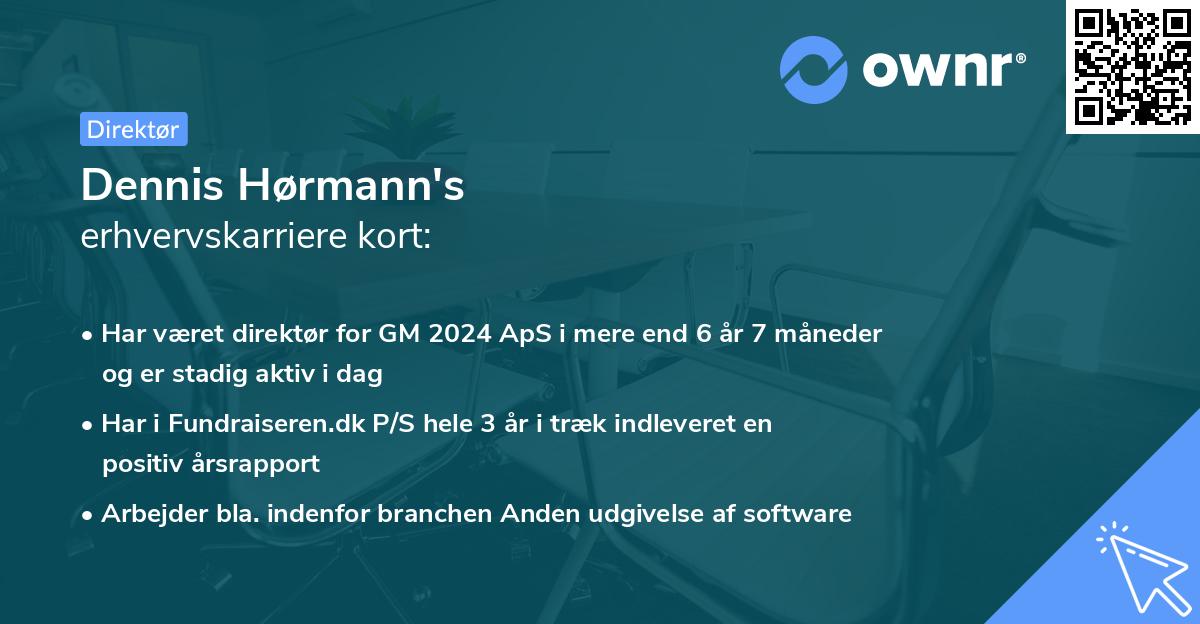 ownr®

Direktør

Dennis Hørmann's
erhvervskarriere kort:

• Har været direktør for GM 2024 ApS i mere end 6 år 7 måneder og er stadig aktiv i dag

• Har i Fundraiseren.dk P/S hele 3 år i træk indleveret en positiv årsrapport

• Arbejder bla. indenfor branchen Anden udgivelse af software